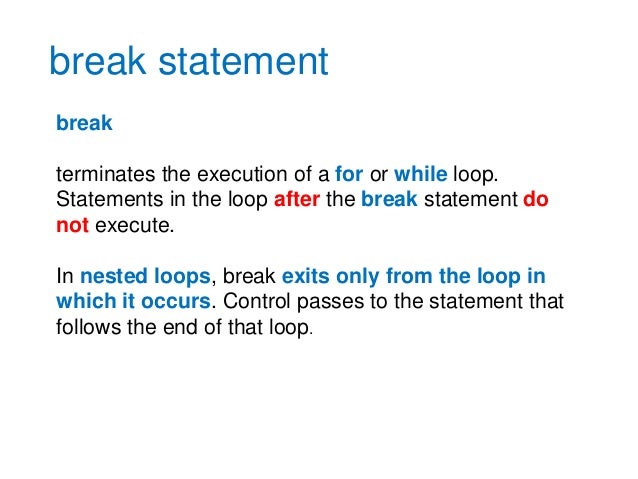 break statement

break

terminates the execution of a for or while loop. Statements in the loop after the break statement do not execute.

In nested loops, break exits only from the loop in which it occurs. Control passes to the statement that follows the end of that loop.